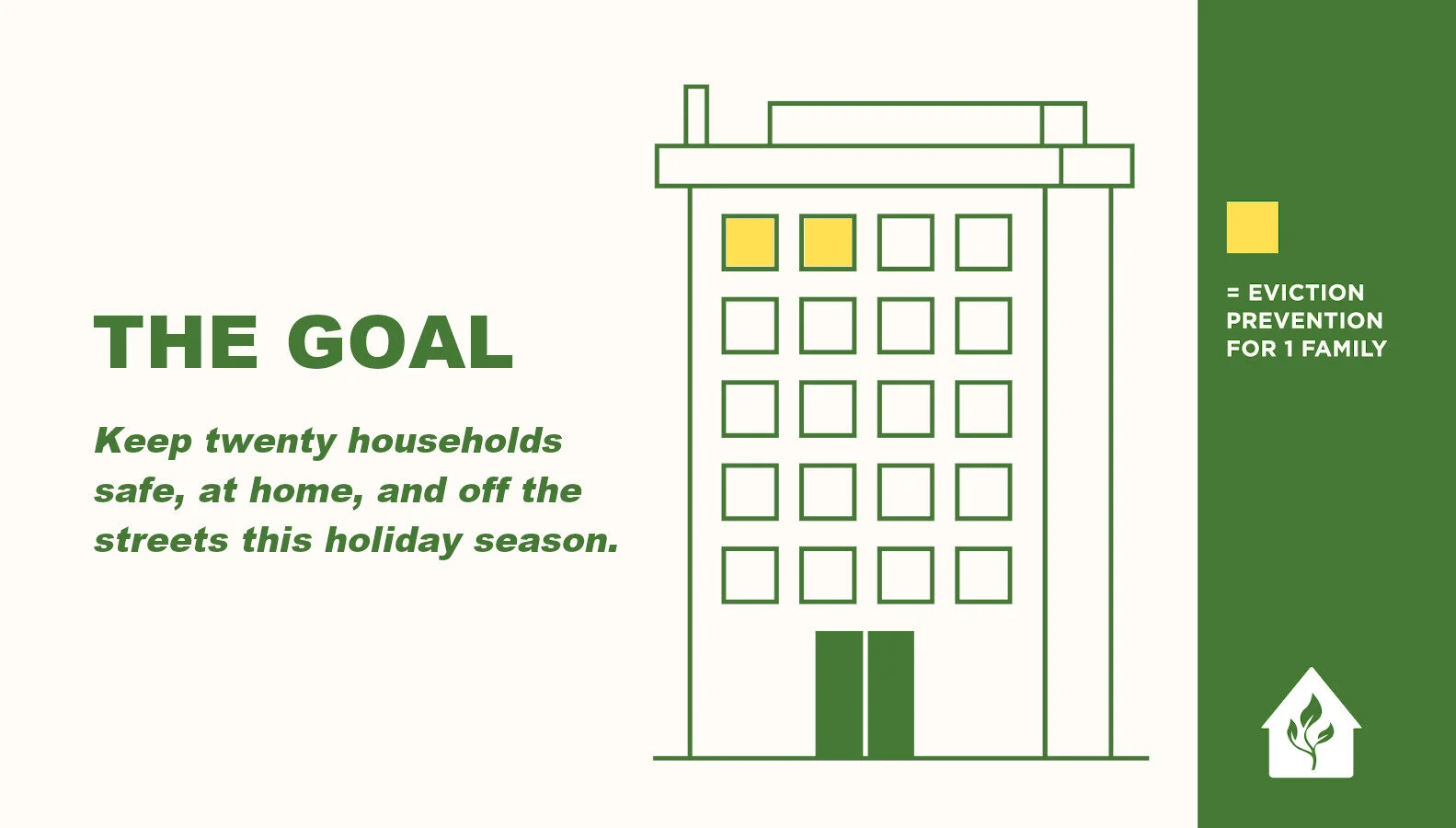 THE GOAL

Keep twenty households safe, at home, and off the streets this holiday season.

= EVICTION PREVENTION FOR 1 FAMILY